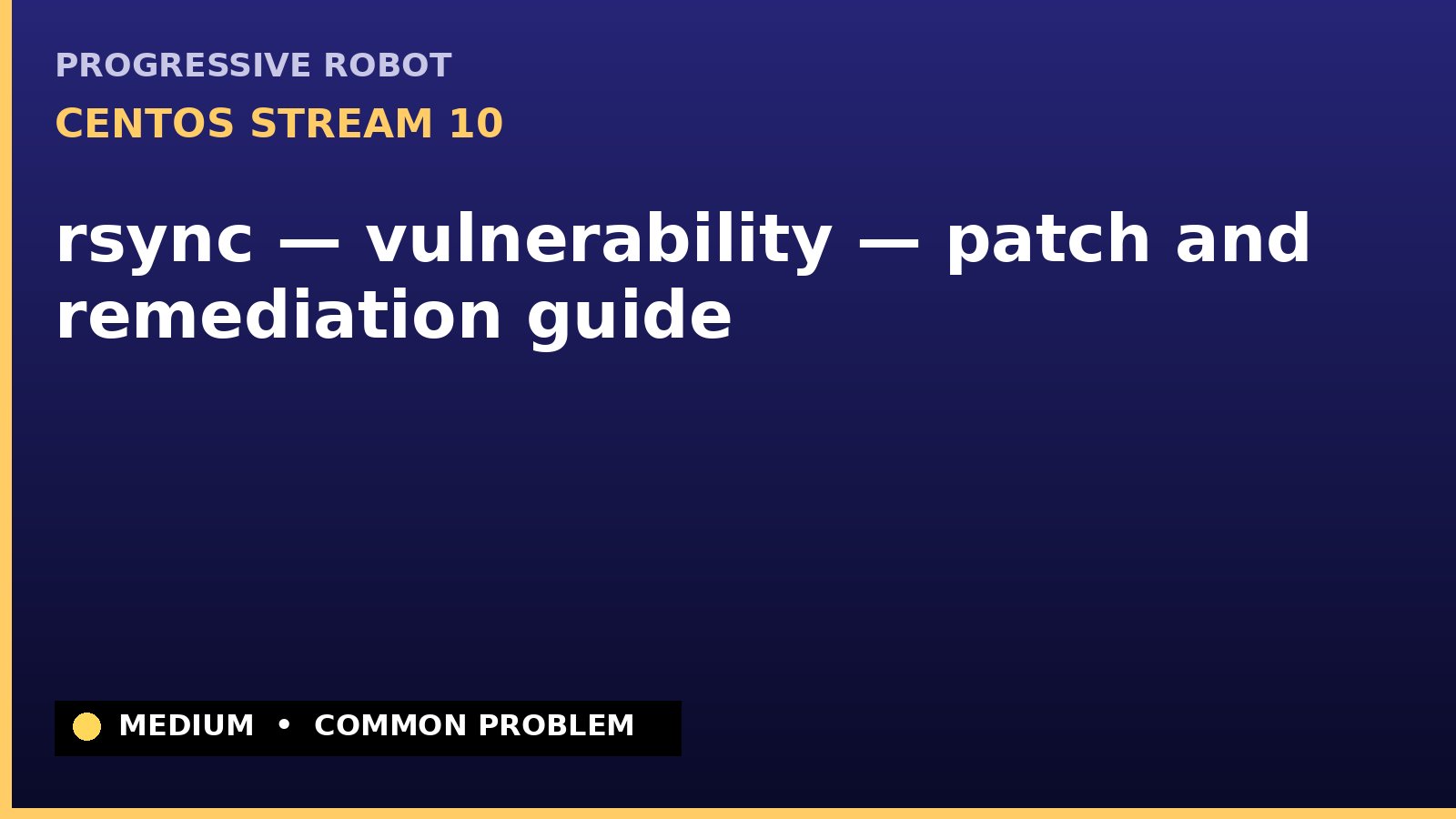 PROGRESSIVE ROBOT

CENTOS STREAM 10

rsync — vulnerability — patch and remediation guide

MEDIUM • COMMON PROBLEM